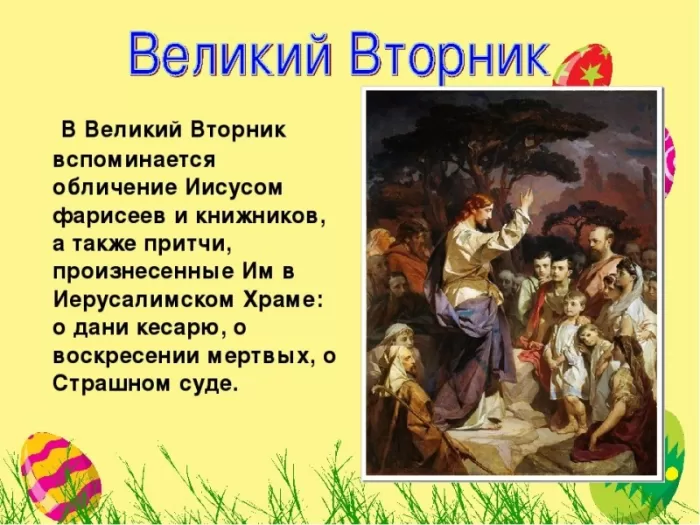 Великий Вторник

В Великий Вторник вспоминается обличение Иисусом фарисеев и книжников, а также притчи, произнесенные Им в Иерусалимском Храме: о дани кесарю, о воскресении мертвых, о Страшном суде.